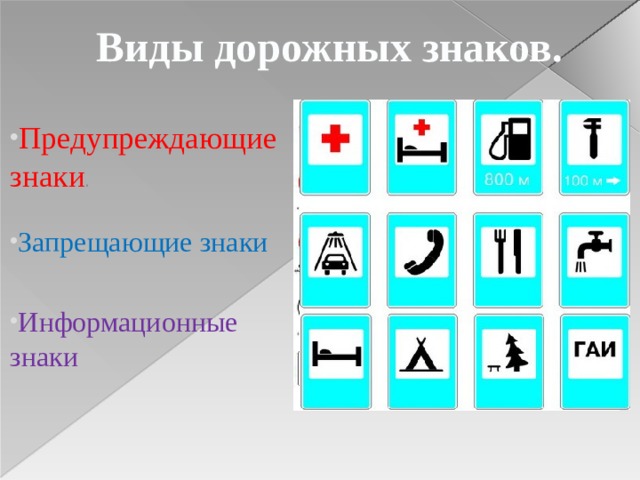 Виды дорожных знаков.

•Предупреждающие знаки.

•Запрещающие знаки

•Информационные знаки

800 м

100 м →

ГАИ